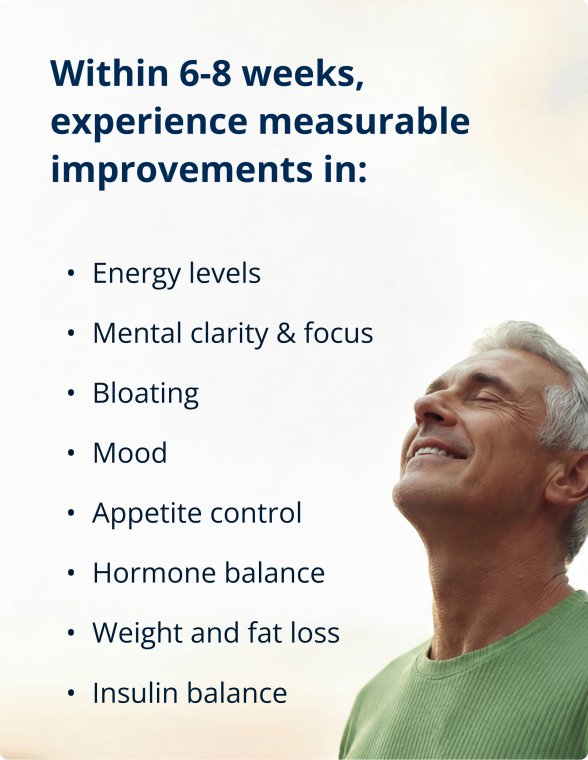 Within 6-8 weeks, experience measurable improvements in:

• Energy levels
• Mental clarity & focus
• Bloating
• Mood
• Appetite control
• Hormone balance
• Weight and fat loss
• Insulin balance